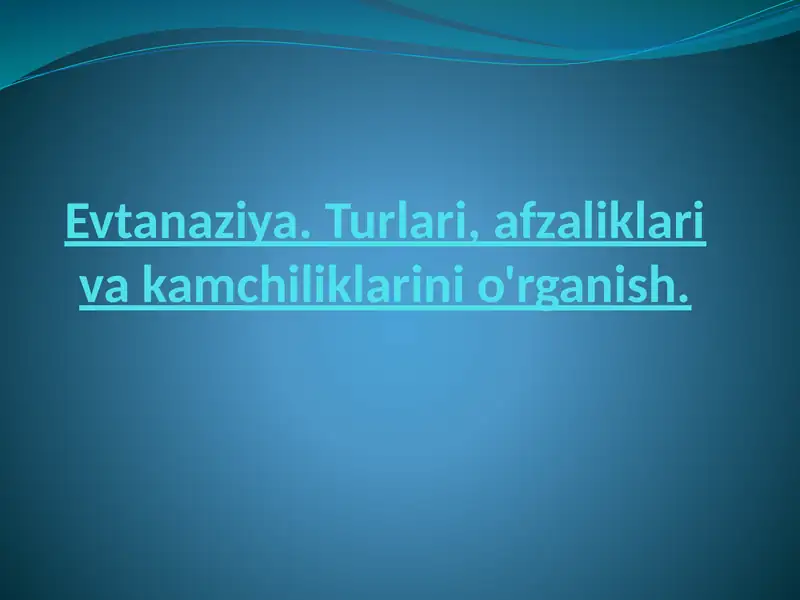 Evtanaziya. Turlari, afzaliklari va kamchiliklarini o'rganish.